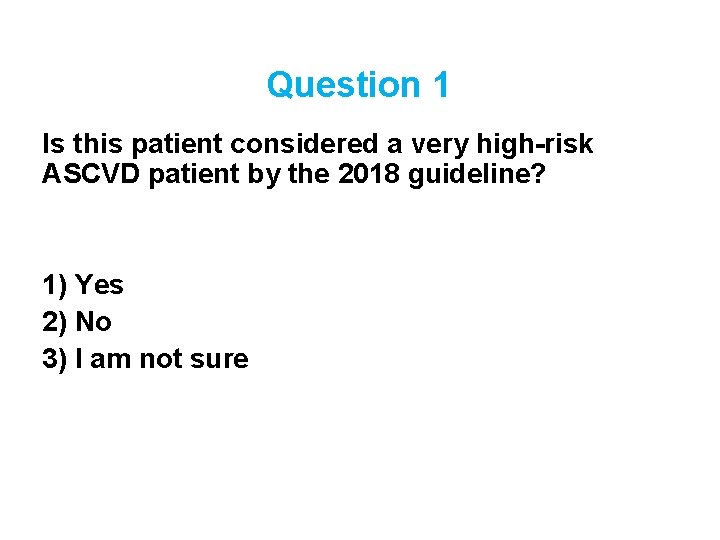 Question 1

Is this patient considered a very high-risk ASCVD patient by the 2018 guideline?

1) Yes
2) No
3) I am not sure